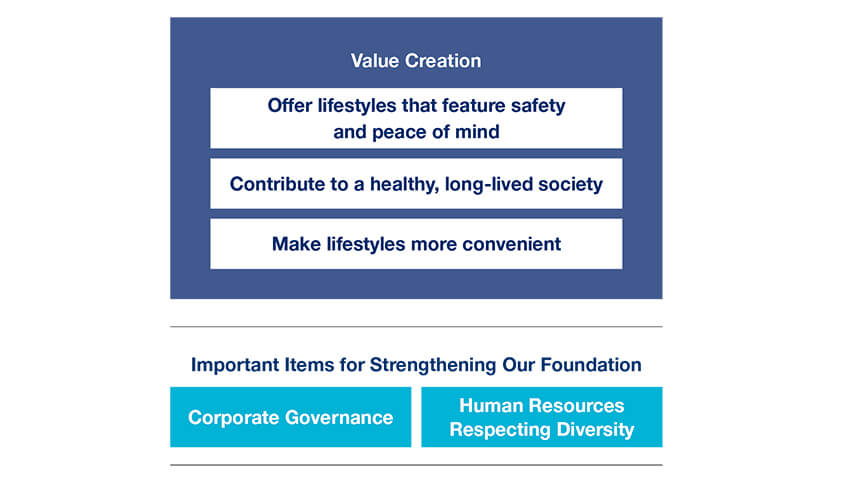 Value Creation

Offer lifestyles that feature safety and peace of mind

Contribute to a healthy, long-lived society

Make lifestyles more convenient

Important Items for Strengthening Our Foundation

Corporate Governance

Human Resources Respecting Diversity